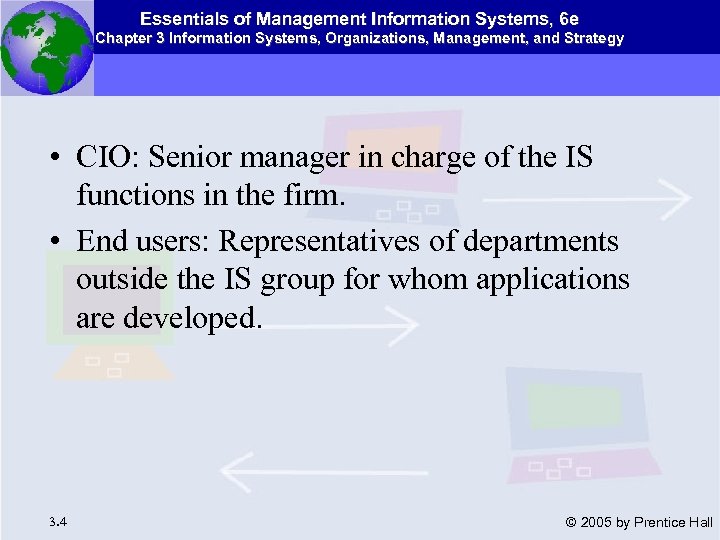 Essentials of Management Information Systems, 6e
Chapter 3 Information Systems, Organizations, Management, and Strategy

• CIO: Senior manager in charge of the IS functions in the firm.
• End users: Representatives of departments outside the IS group for whom applications are developed.

3.4

© 2005 by Prentice Hall